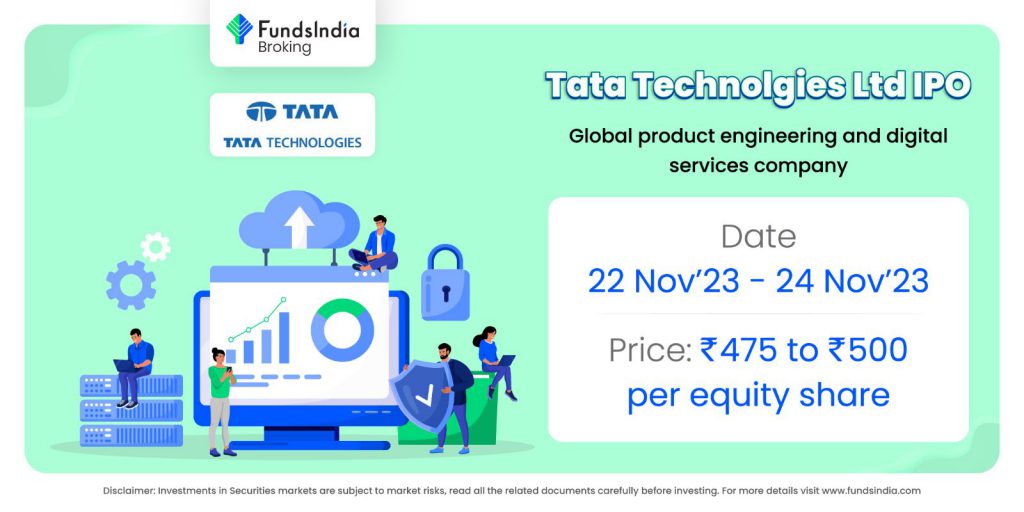 FundsIndia
Broking

TATA
TATA TECHNOLOGIES

Tata Technolgies Ltd IPO

Global product engineering and digital services company

Date
22 Nov'23 - 24 Nov'23

Price: ₹475 to ₹500 per equity share

Disclaimer: Investments in Securities markets are subject to market risks, read all the related documents carefully before investing. For more details visit www.fundsindia.com